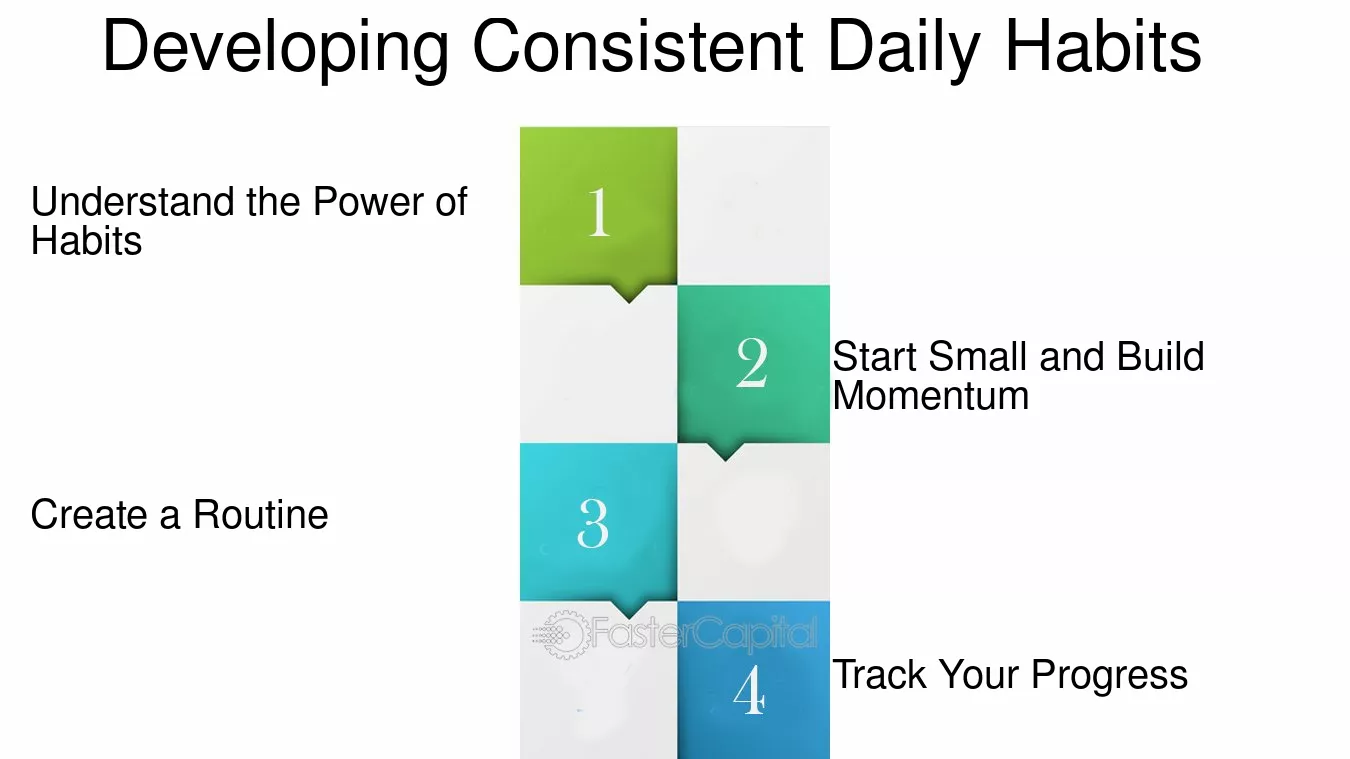 Developing Consistent Daily Habits

Understand the Power of Habits

1

2

Start Small and Build Momentum

Create a Routine

3

4

Track Your Progress

FasterCapital